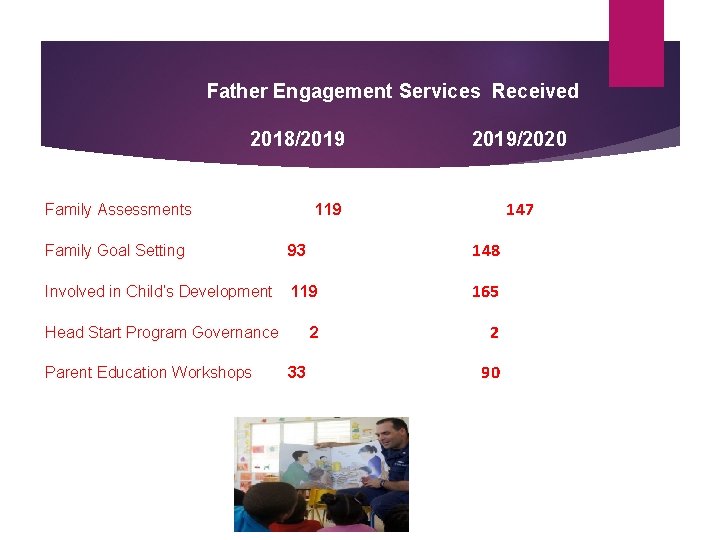 Father Engagement Services Received

| | 2018/2019 | 2019/2020 |
|---|---|---|
| Family Assessments | 119 | 147 |
| Family Goal Setting | 93 | 148 |
| Involved in Child's Development | 119 | 165 |
| Head Start Program Governance | 2 | 2 |
| Parent Education Workshops | 33 | 90 |